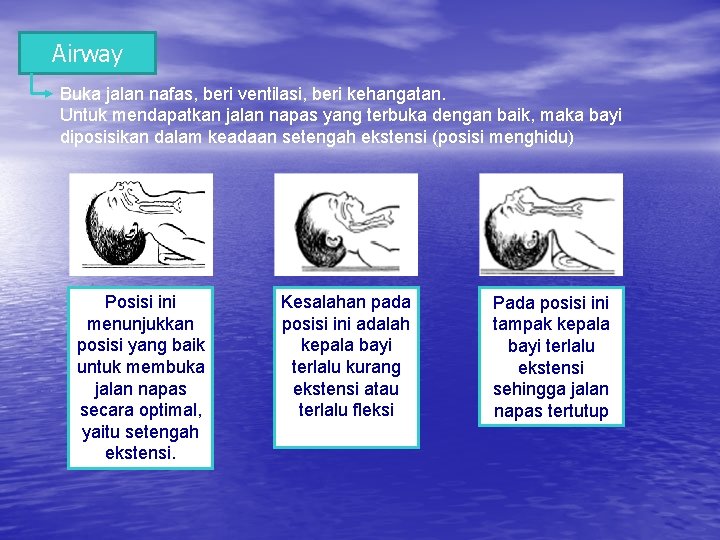 Airway

Buka jalan nafas, beri ventilasi, beri kehangatan.
Untuk mendapatkan jalan napas yang terbuka dengan baik, maka bayi diposisikan dalam keadaan setengah ekstensi (posisi menghidu)

Posisi ini menunjukkan posisi yang baik untuk membuka jalan napas secara optimal, yaitu setengah ekstensi.

Kesalahan pada posisi ini adalah kepala bayi terlalu kurang ekstensi atau terlalu fleksi

Pada posisi ini tampak kepala bayi terlalu ekstensi sehingga jalan napas tertutup